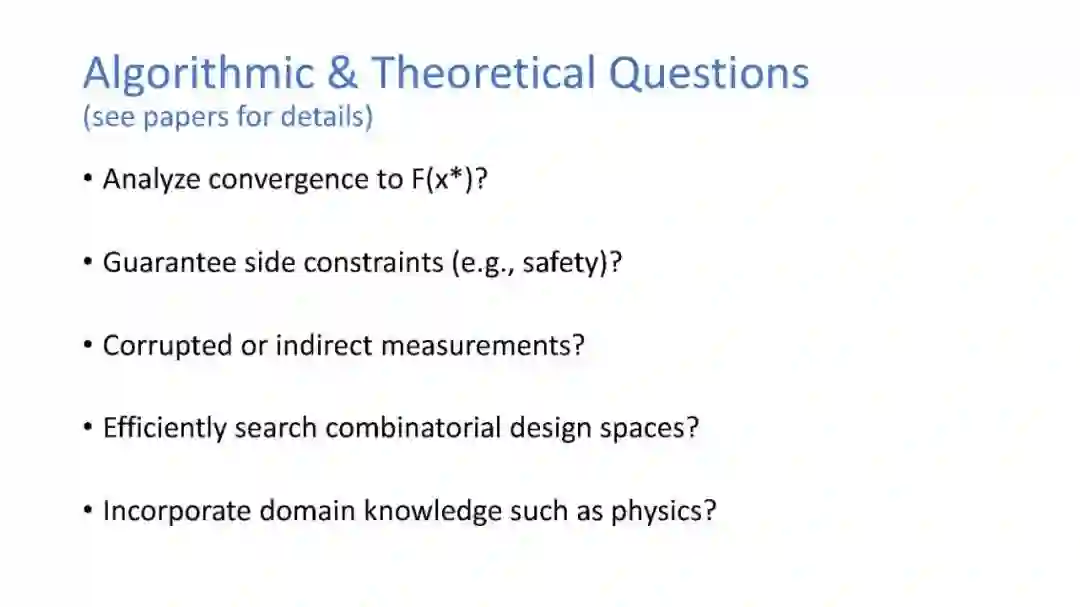 Algorithmic & Theoretical Questions
(see papers for details)

• Analyze convergence to F(x*)?

• Guarantee side constraints (e.g., safety)?

• Corrupted or indirect measurements?

• Efficiently search combinatorial design spaces?

• Incorporate domain knowledge such as physics?